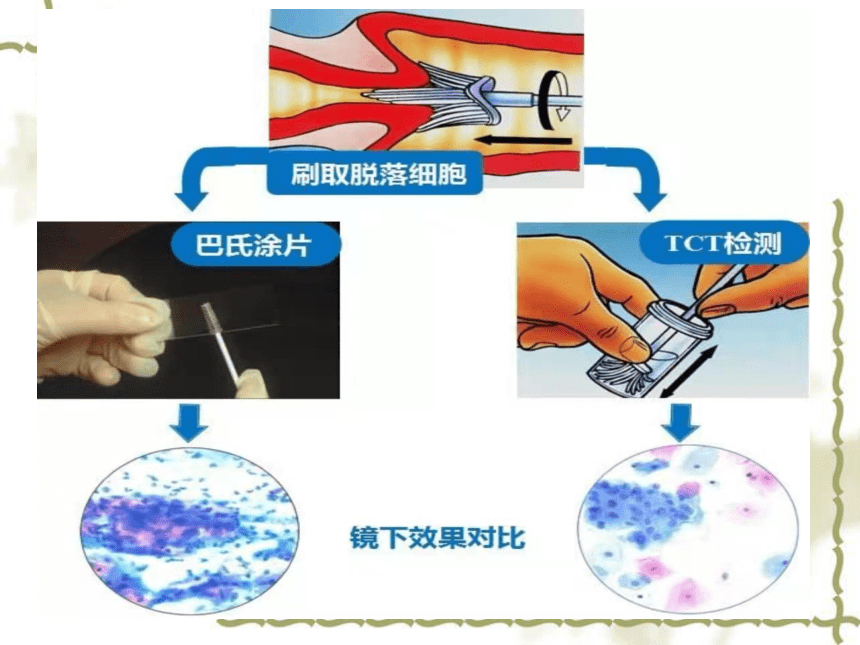 刷取脱落细胞

巴氏涂片

TCT检测

镜下效果对比